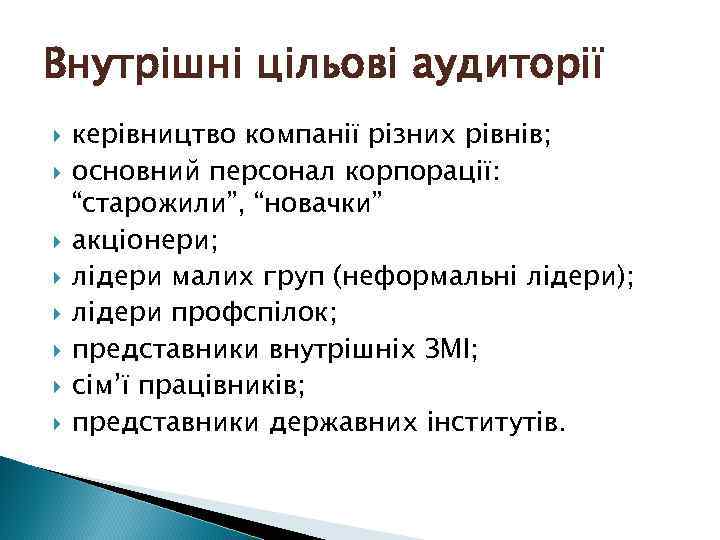 Внутрішні цільові аудиторії

- керівництво компанії різних рівнів;
- основний персонал корпорації: “старожили”, “новачки”
- акціонери;
- лідери малих груп (неформальні лідери);
- лідери профспілок;
- представники внутрішніх ЗМІ;
- сім’ї працівників;
- представники державних інститутів.